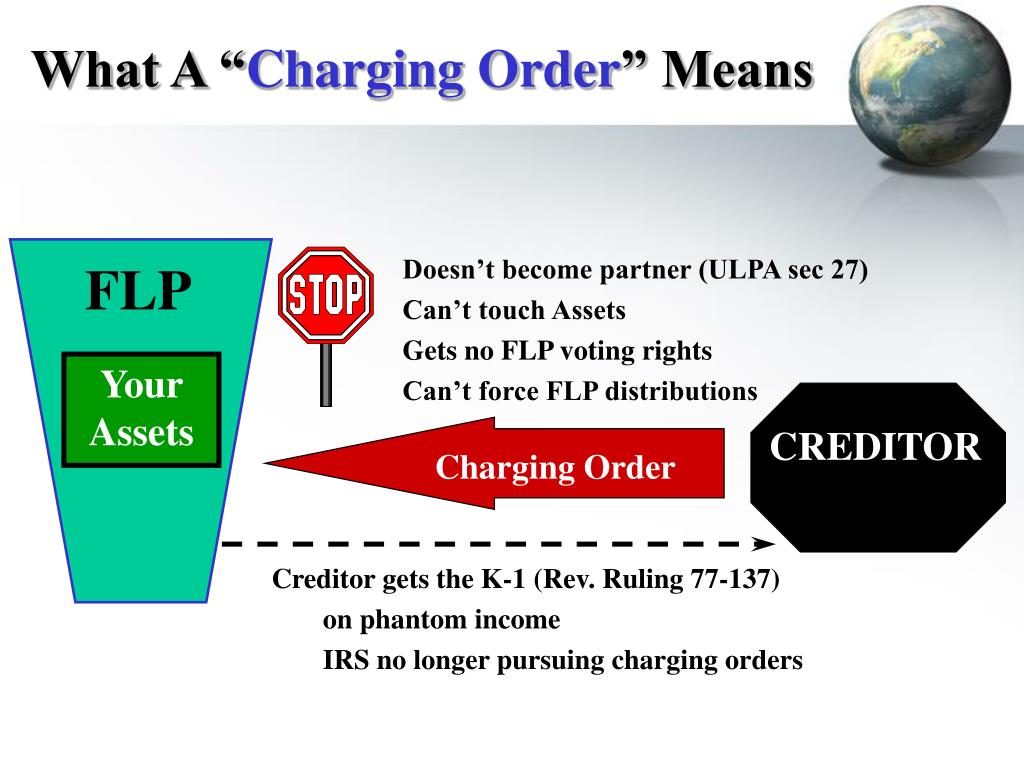 What A “Charging Order” Means

FLP

Your Assets

STOP

Doesn’t become partner (ULPA sec 27)
Can’t touch Assets
Gets no FLP voting rights
Can’t force FLP distributions

Charging Order

CREDITOR

Creditor gets the K-1 (Rev. Ruling 77-137)
on phantom income
IRS no longer pursuing charging orders